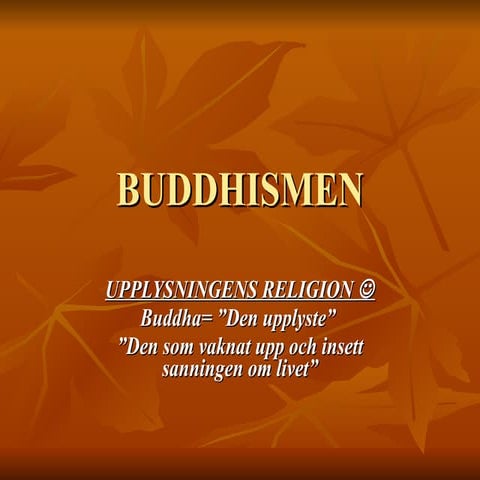 BUDDHISMEN

UPPLYSNINGENS RELIGION ☺
Buddha= ”Den upplyste”
”Den som vaknat upp och insett sanningen om livet”